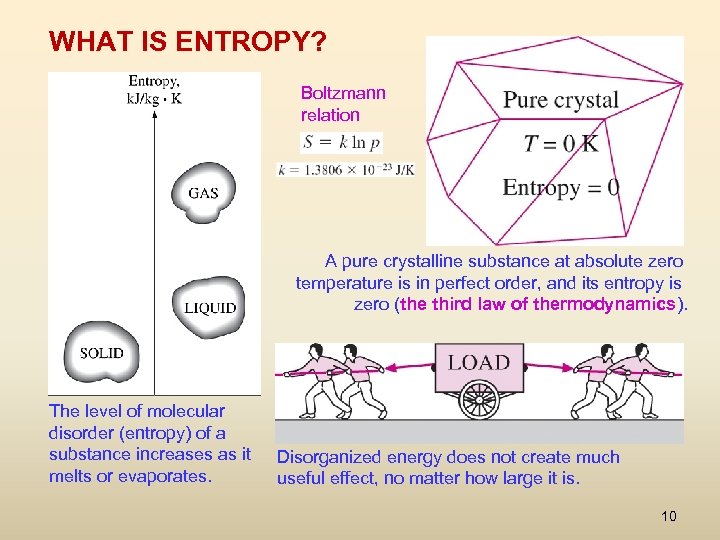 WHAT IS ENTROPY?

Entropy, kJ/kg · K

GAS

LIQUID

SOLID

The level of molecular disorder (entropy) of a substance increases as it melts or evaporates.

Boltzmann relation

$S = k \ln p$

$k = 1.3806 \times 10^{-23}$ J/K

Pure crystal

$T = 0$ K

Entropy = 0

A pure crystalline substance at absolute zero temperature is in perfect order, and its entropy is zero (the third law of thermodynamics).

LOAD

Disorganized energy does not create much useful effect, no matter how large it is.

10